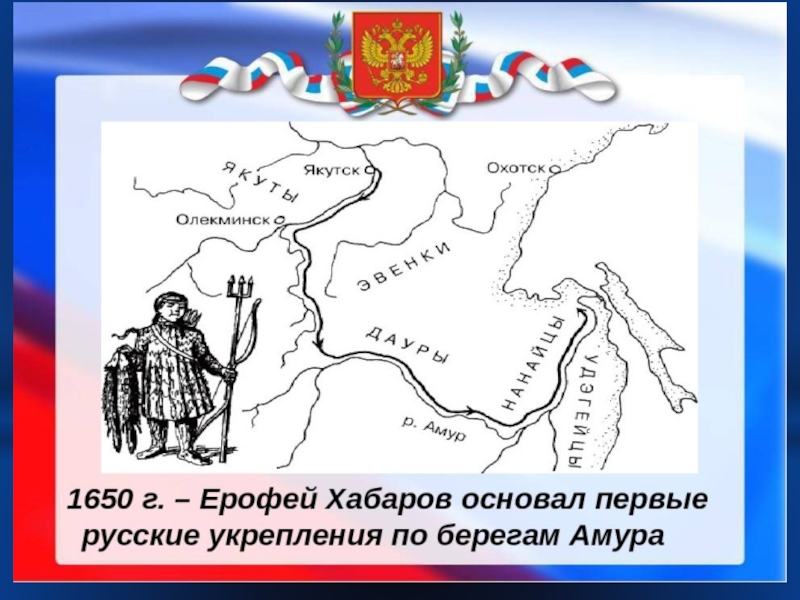 ЯКУТЫ

Якутск

Охотск

Олекминск

ЭВЕНКИ

ДАУРЫ

НАНАЙЦЫ

УДЭГЕЙЦЫ

р. Амур

1650 г. – Ерофей Хабаров основал первые русские укрепления по берегам Амура